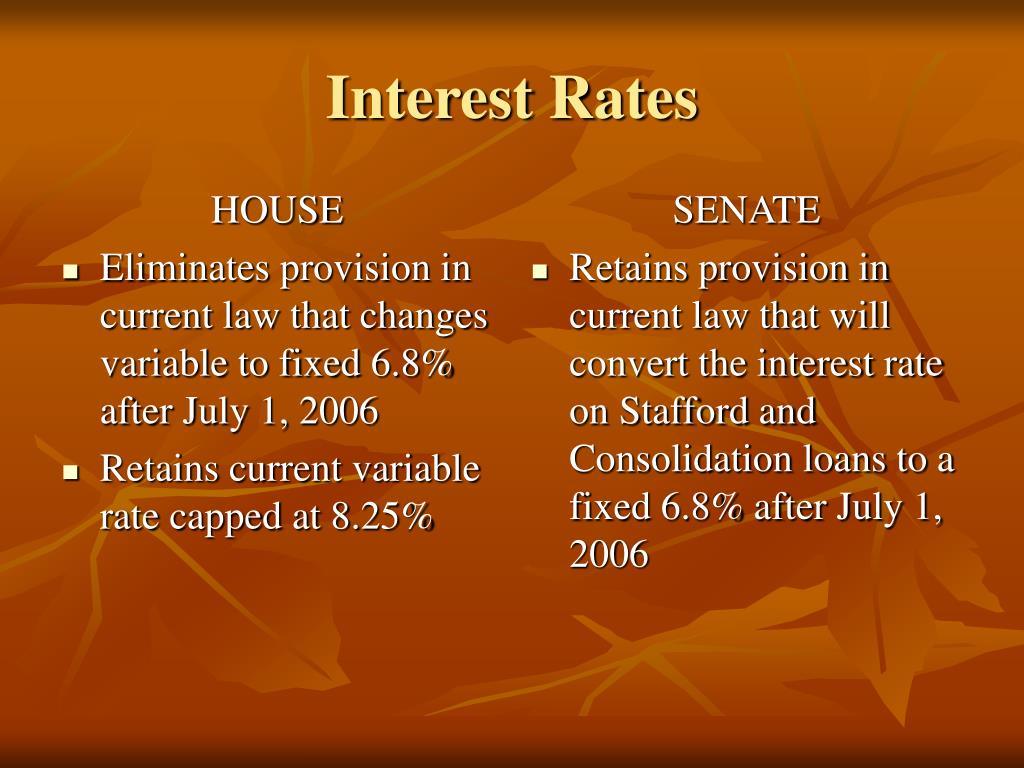 Interest Rates

HOUSE

- Eliminates provision in current law that changes variable to fixed 6.8% after July 1, 2006
- Retains current variable rate capped at 8.25%

SENATE

- Retains provision in current law that will convert the interest rate on Stafford and Consolidation loans to a fixed 6.8% after July 1, 2006